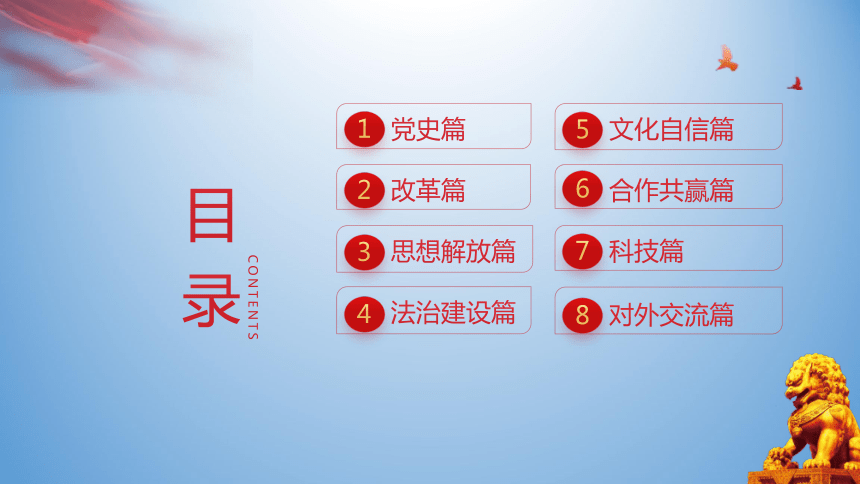 目录

CONTENTS

1 党史篇

2 改革篇

3 思想解放篇

4 法治建设篇

5 文化自信篇

6 合作共赢篇

7 科技篇

8 对外交流篇